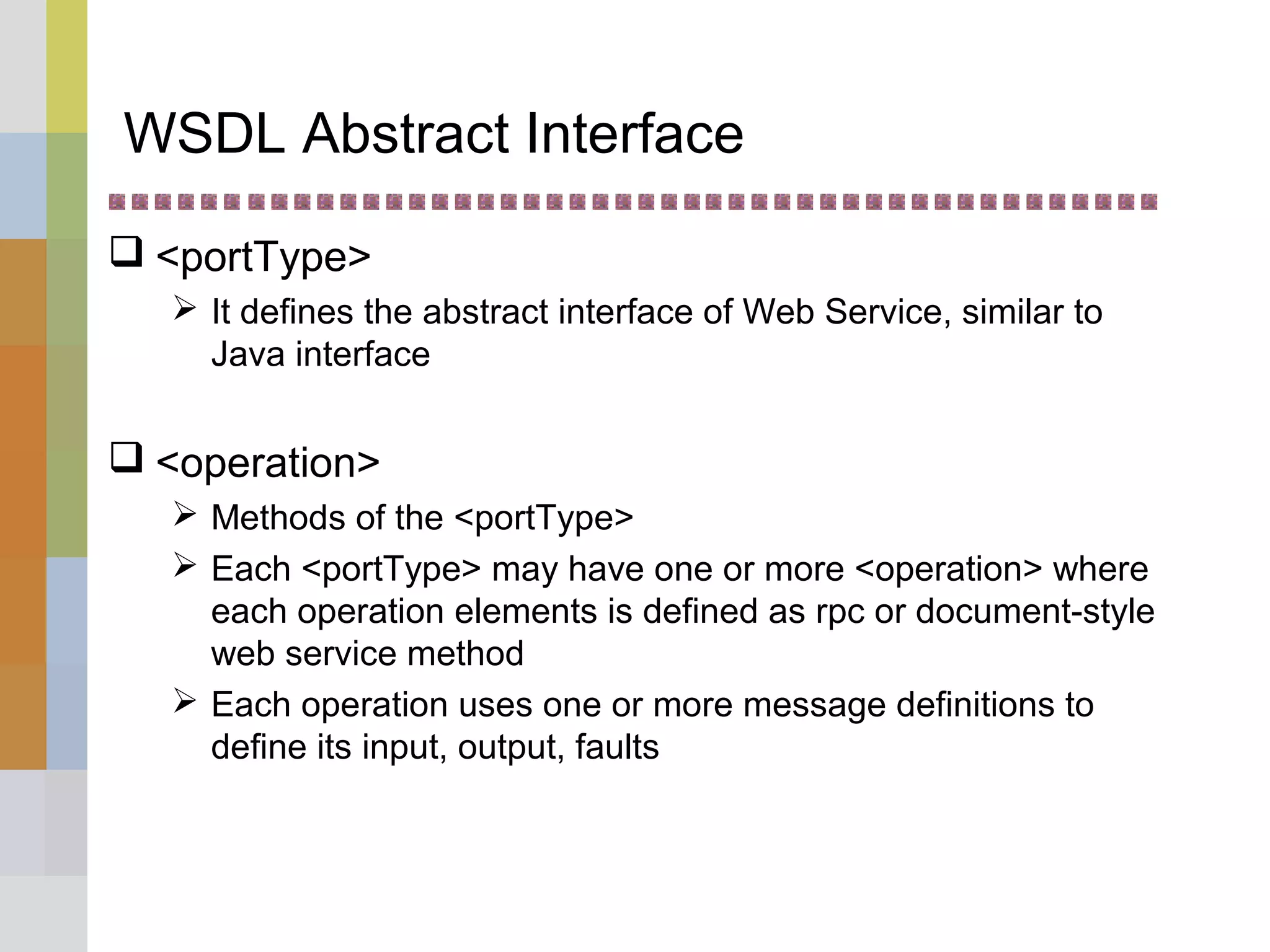 WSDL Abstract Interface

❑ <portType>

➢ It defines the abstract interface of Web Service, similar to Java interface

❑ <operation>

➢ Methods of the <portType>

➢ Each <portType> may have one or more <operation> where each operation elements is defined as rpc or document-style web service method

➢ Each operation uses one or more message definitions to define its input, output, faults